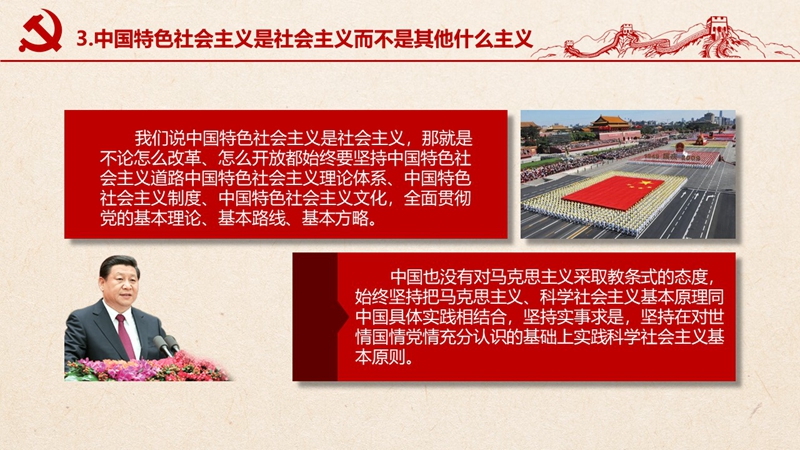 3.中国特色社会主义是社会主义而不是其他什么主义

我们说中国特色社会主义是社会主义，那就是不论怎么改革、怎么开放都始终要坚持中国特色社会主义道路中国特色社会主义理论体系、中国特色社会主义制度、中国特色社会主义文化，全面贯彻党的基本理论、基本路线、基本方略。

中国也没有对马克思主义采取教条式的态度，始终坚持把马克思主义、科学社会主义基本原理同中国具体实践相结合，坚持实事求是，坚持在对世情国情党情充分认识的基础上实践科学社会主义基本原则。